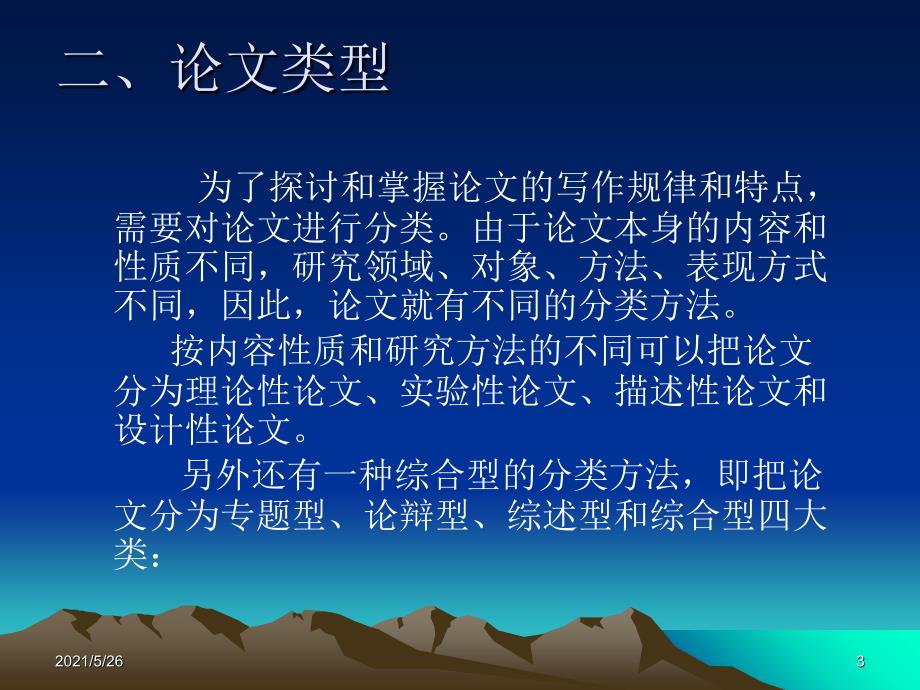 二、论文类型

为了探讨和掌握论文的写作规律和特点，需要对论文进行分类。由于论文本身的内容和性质不同，研究领域、对象、方法、表现方式不同，因此，论文就有不同的分类方法。

按内容性质和研究方法的不同可以把论文分为理论性论文、实验性论文、描述性论文和设计性论文。

另外还有一种综合型的分类方法，即把论文分为专题型、论辩型、综述型和综合型四大类：

2021/5/26

3